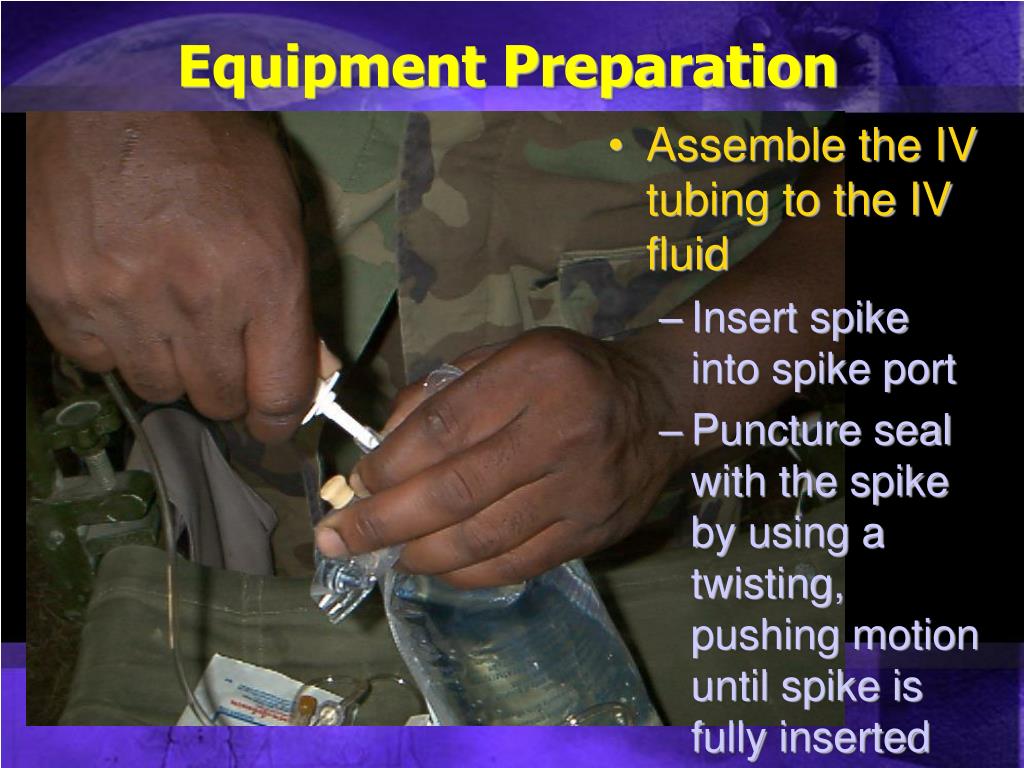 Equipment Preparation

• Assemble the IV tubing to the IV fluid

– Insert spike into spike port

– Puncture seal with the spike by using a twisting, pushing motion until spike is fully inserted